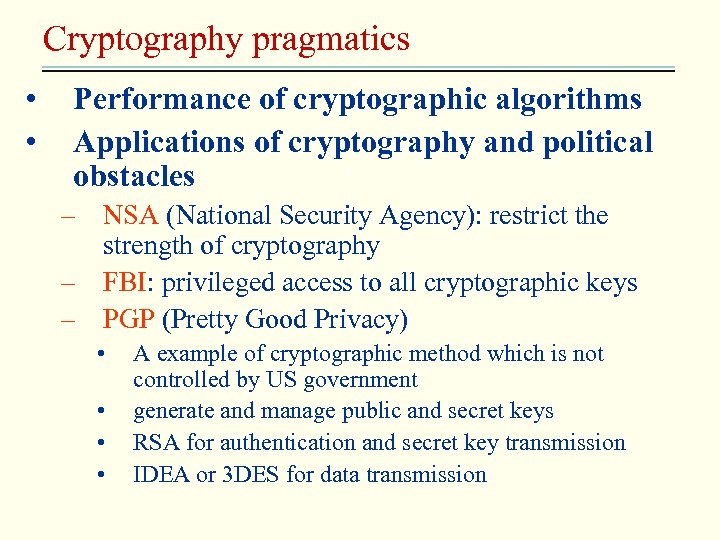 Cryptography pragmatics

• Performance of cryptographic algorithms
• Applications of cryptography and political obstacles
– NSA (National Security Agency): restrict the strength of cryptography
– FBI: privileged access to all cryptographic keys
– PGP (Pretty Good Privacy)
• A example of cryptographic method which is not controlled by US government
• generate and manage public and secret keys
• RSA for authentication and secret key transmission
• IDEA or 3DES for data transmission